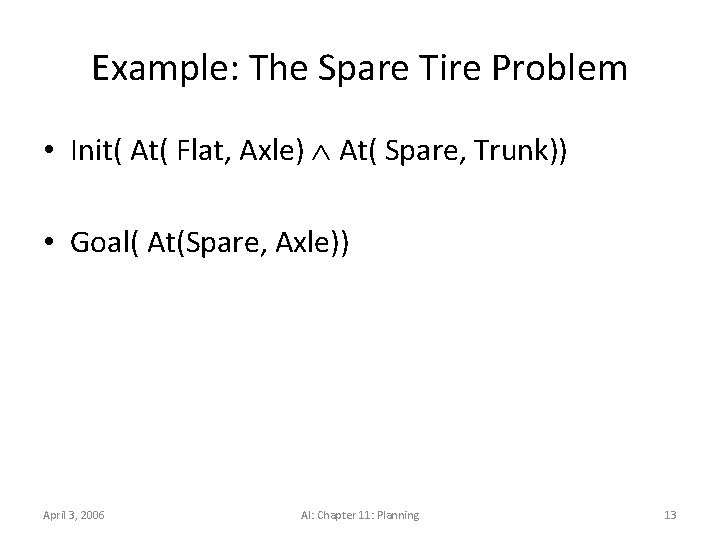 Example: The Spare Tire Problem

• Init( At( Flat, Axle) $\wedge$ At( Spare, Trunk))

• Goal( At(Spare, Axle))

April 3, 2006

AI: Chapter 11: Planning

13